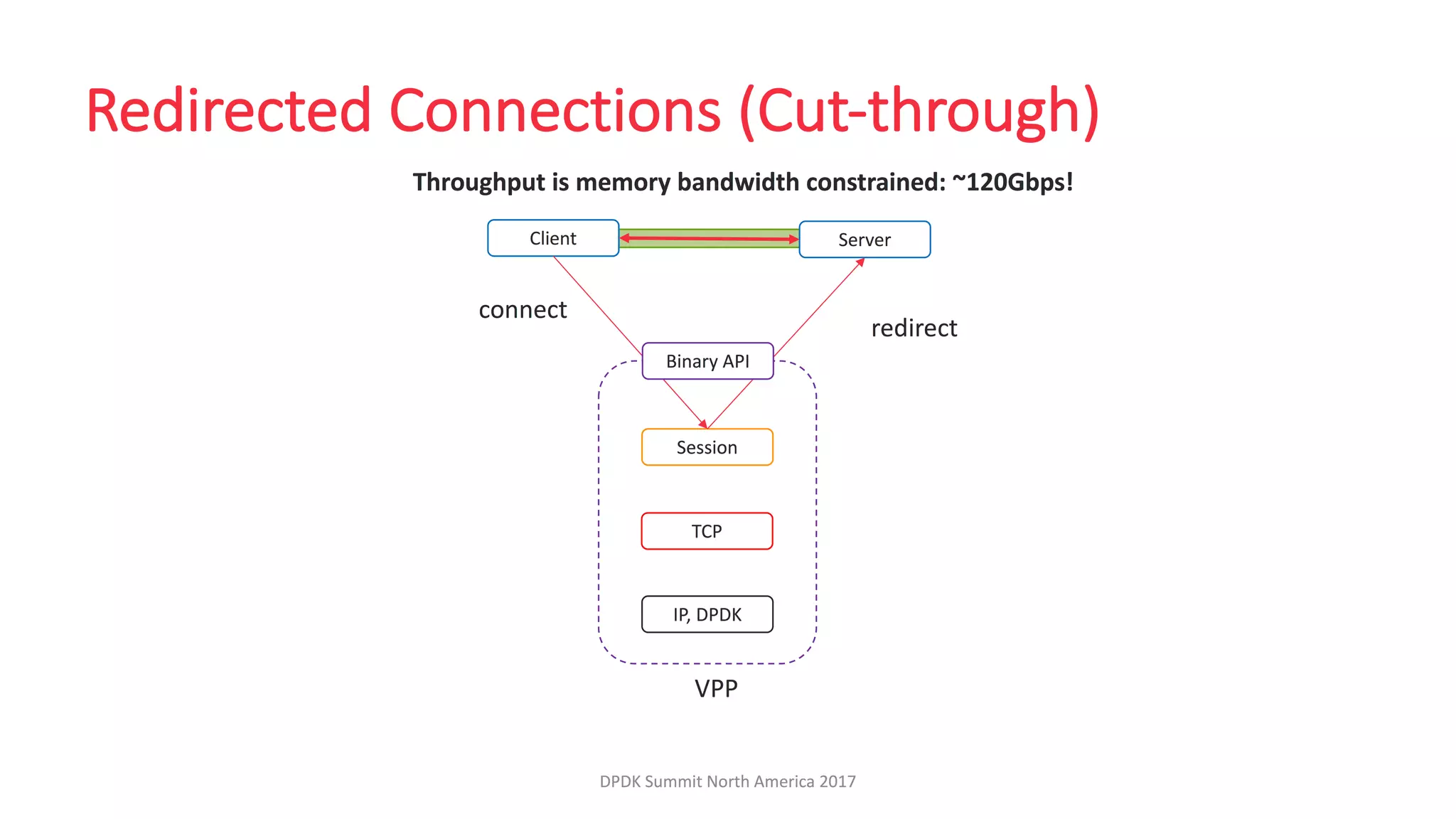 Redirected Connections (Cut-through)

Throughput is memory bandwidth constrained: ~120Gbps!

Client

Server

connect

redirect

Binary API

Session

TCP

IP, DPDK

VPP

DPDK Summit North America 2017